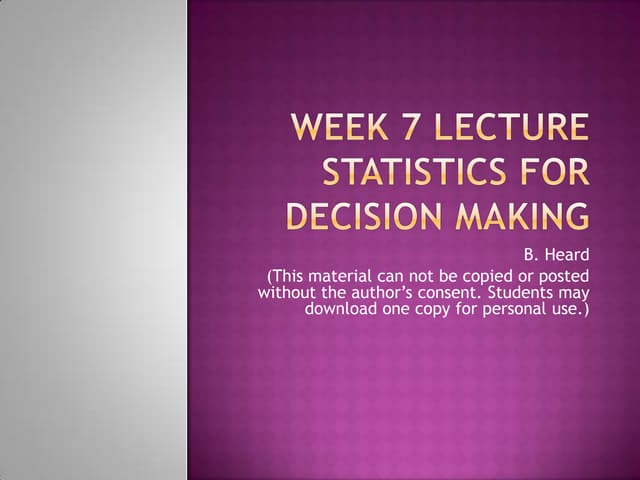 WEEK 7 LECTURE STATISTICS FOR DECISION MAKING

B. Heard

(This material can not be copied or posted without the author's consent. Students may download one copy for personal use.)